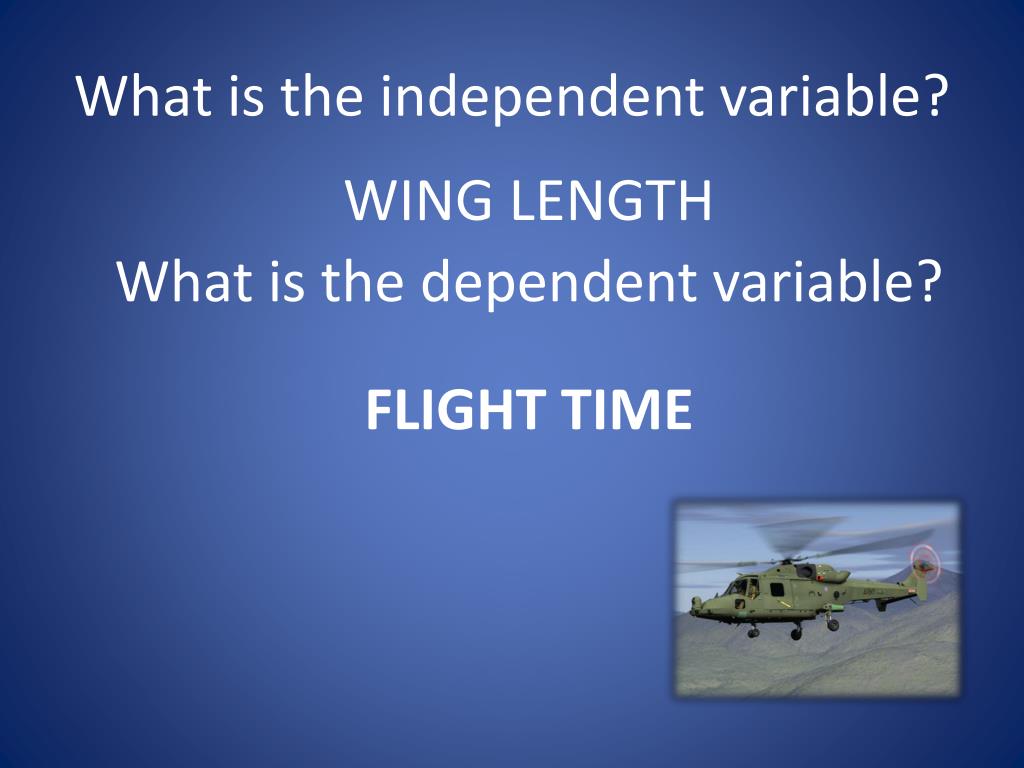 What is the independent variable?

WING LENGTH

What is the dependent variable?

FLIGHT TIME